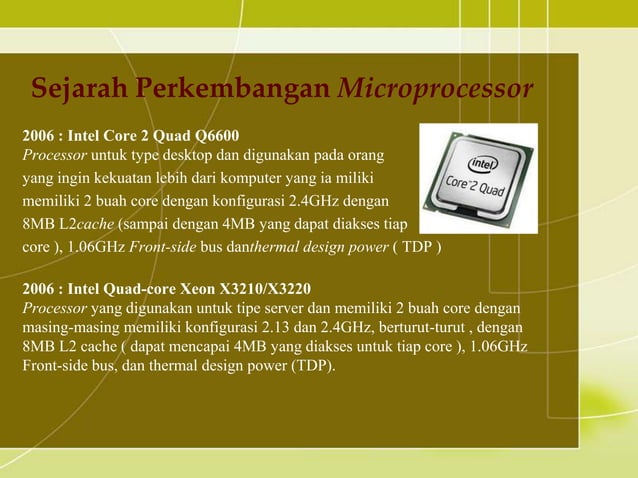 Sejarah Perkembangan Microprocessor

2006 : Intel Core 2 Quad Q6600
Processor untuk type desktop dan digunakan pada orang yang ingin kekuatan lebih dari komputer yang ia miliki memiliki 2 buah core dengan konfigurasi 2.4GHz dengan 8MB L2cache (sampai dengan 4MB yang dapat diakses tiap core ), 1.06GHz Front-side bus danthermal design power ( TDP )

intel
Core 2 Quad

2006 : Intel Quad-core Xeon X3210/X3220
Processor yang digunakan untuk tipe server dan memiliki 2 buah core dengan masing-masing memiliki konfigurasi 2.13 dan 2.4GHz, berturut-turut , dengan 8MB L2 cache ( dapat mencapai 4MB yang diakses untuk tiap core ), 1.06GHz Front-side bus, dan thermal design power (TDP).